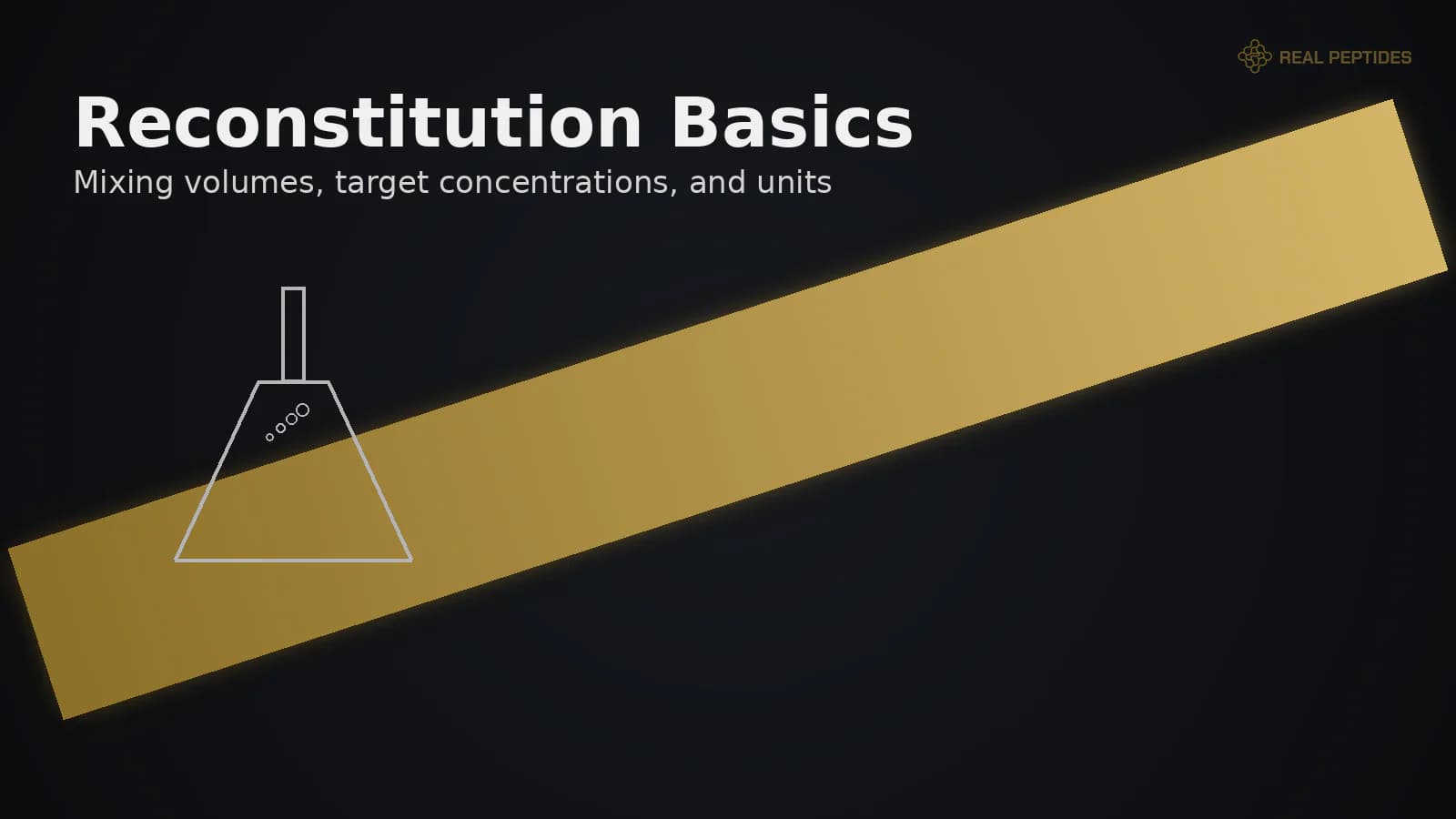 REAL PEPTIDES

Reconstitution Basics

Mixing volumes, target concentrations, and units